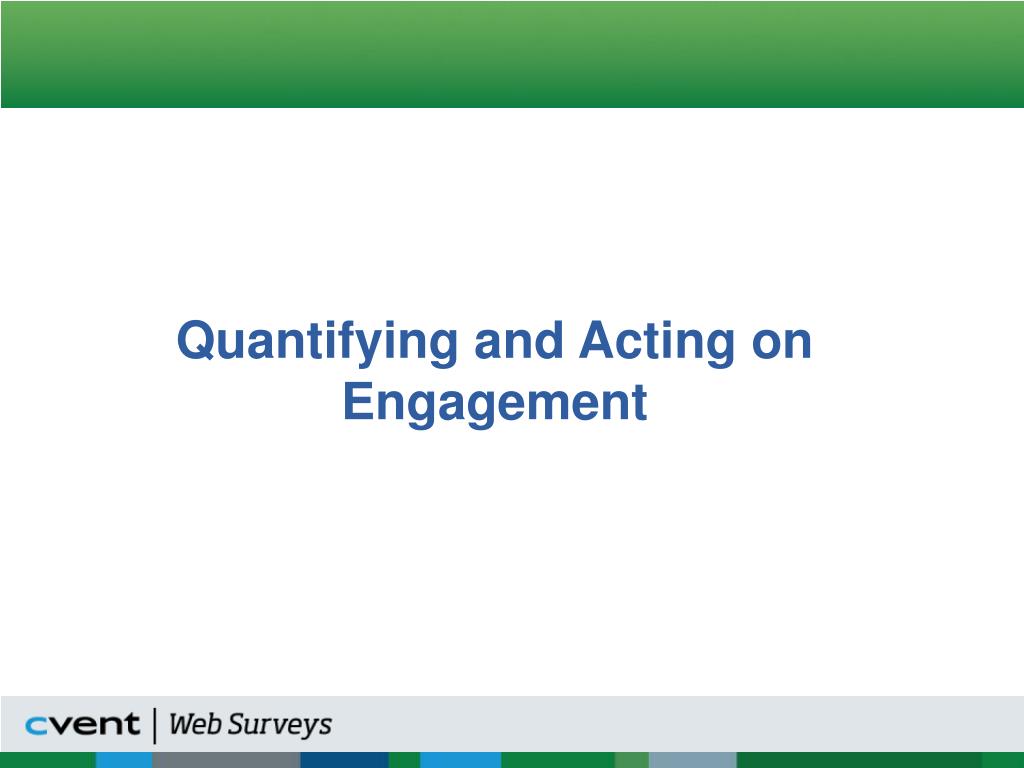 Quantifying and Acting on Engagement

cvent | Web Surveys